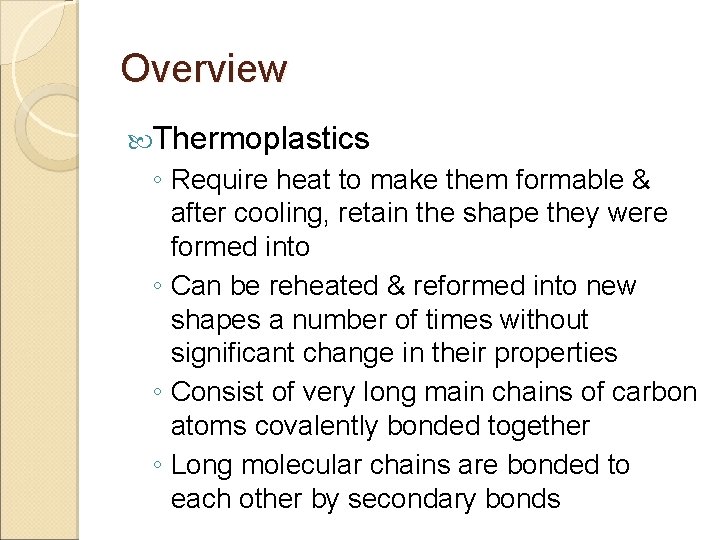 Overview

Thermoplastics

◦ Require heat to make them formable & after cooling, retain the shape they were formed into
◦ Can be reheated & reformed into new shapes a number of times without significant change in their properties
◦ Consist of very long main chains of carbon atoms covalently bonded together
◦ Long molecular chains are bonded to each other by secondary bonds